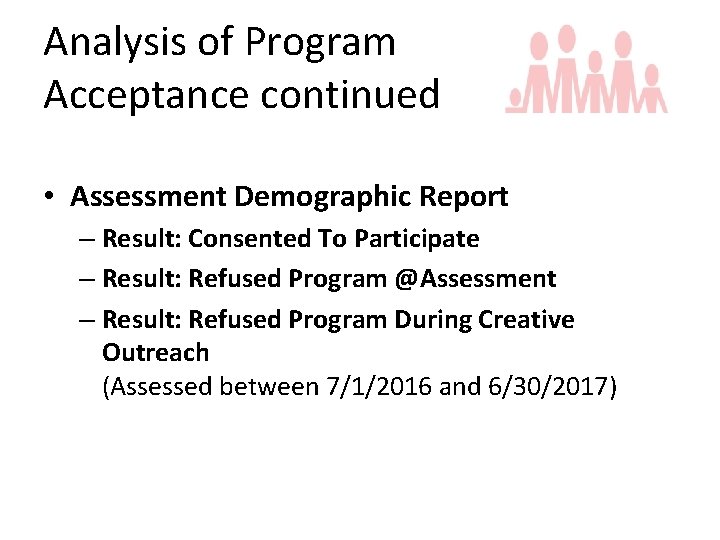 Analysis of Program Acceptance continued

• Assessment Demographic Report
– Result: Consented To Participate
– Result: Refused Program @Assessment
– Result: Refused Program During Creative Outreach
(Assessed between 7/1/2016 and 6/30/2017)